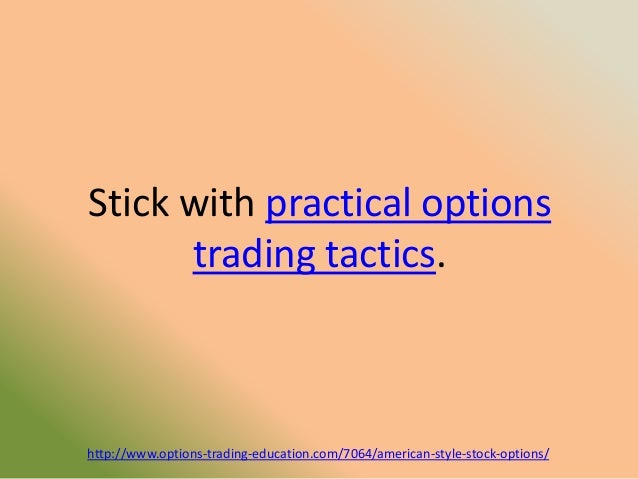 Stick with practical options trading tactics.

http://www.options-trading-education.com/7064/american-style-stock-options/